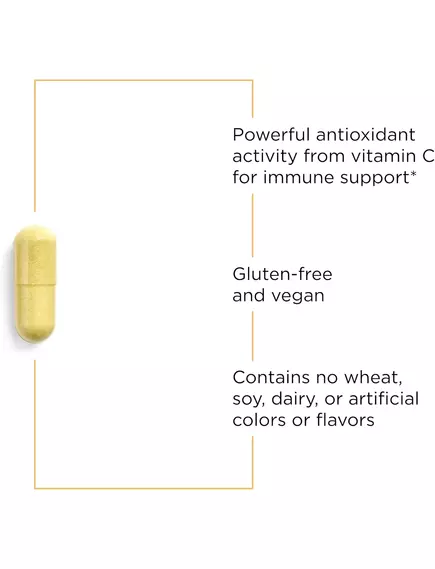 Powerful antioxidant activity from vitamin C for immune support*

Gluten-free and vegan

Contains no wheat, soy, dairy, or artificial colors or flavors